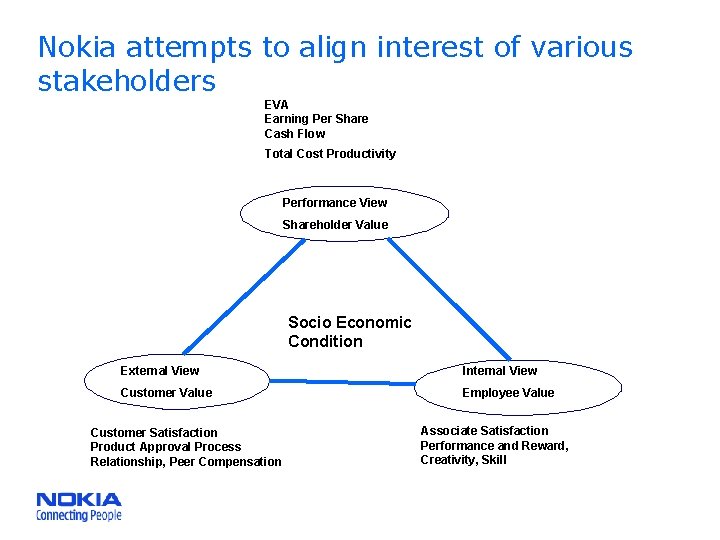 Nokia attempts to align interest of various stakeholders

EVA
Earning Per Share
Cash Flow
Total Cost Productivity

Performance View
Shareholder Value

Socio Economic Condition

External View
Customer Value

Internal View
Employee Value

Customer Satisfaction
Product Approval Process
Relationship, Peer Compensation

Associate Satisfaction
Performance and Reward,
Creativity, Skill

NOKIA
Connecting People